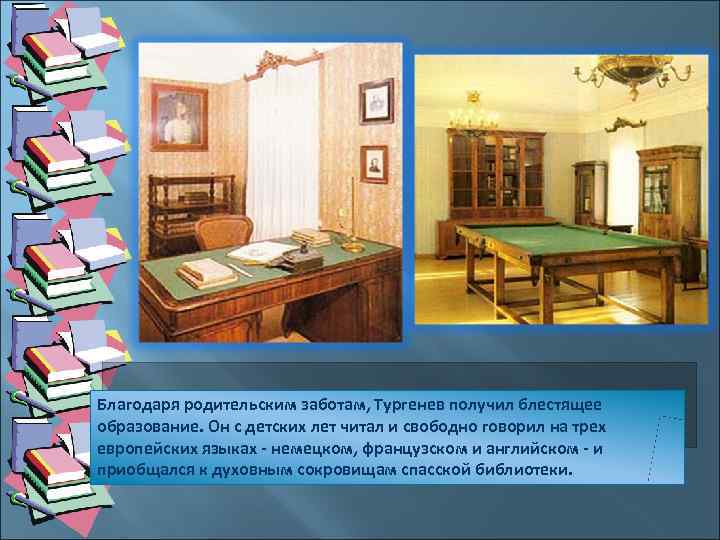 Благодаря родительским заботам, Тургенев получил блестящее образование. Он с детских лет читал и свободно говорил на трех европейских языках - немецком, французском и английском - и приобщался к духовным сокровищам спасской библиотеки.